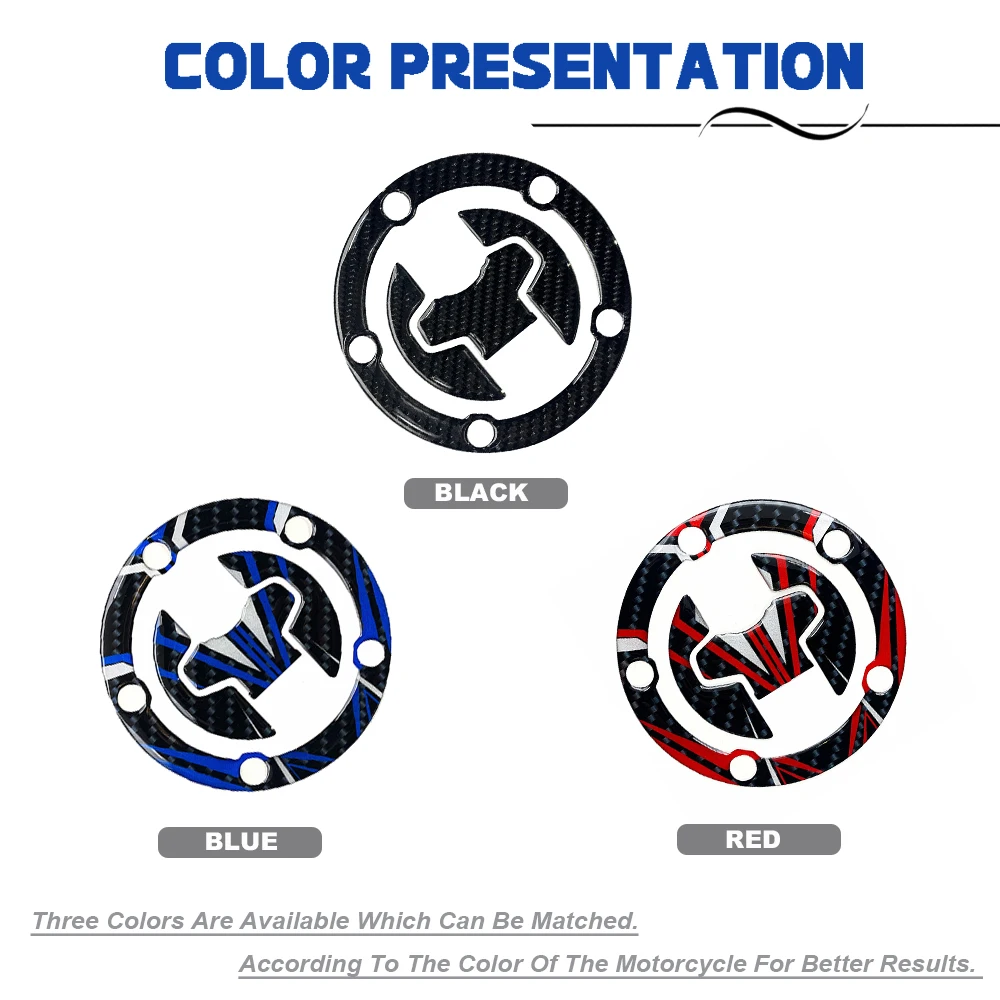 COLOR PRESENTATION

BLACK

BLUE

RED

Three Colors Are Available Which Can Be Matched.

According To The Color Of The Motorcycle For Better Results.